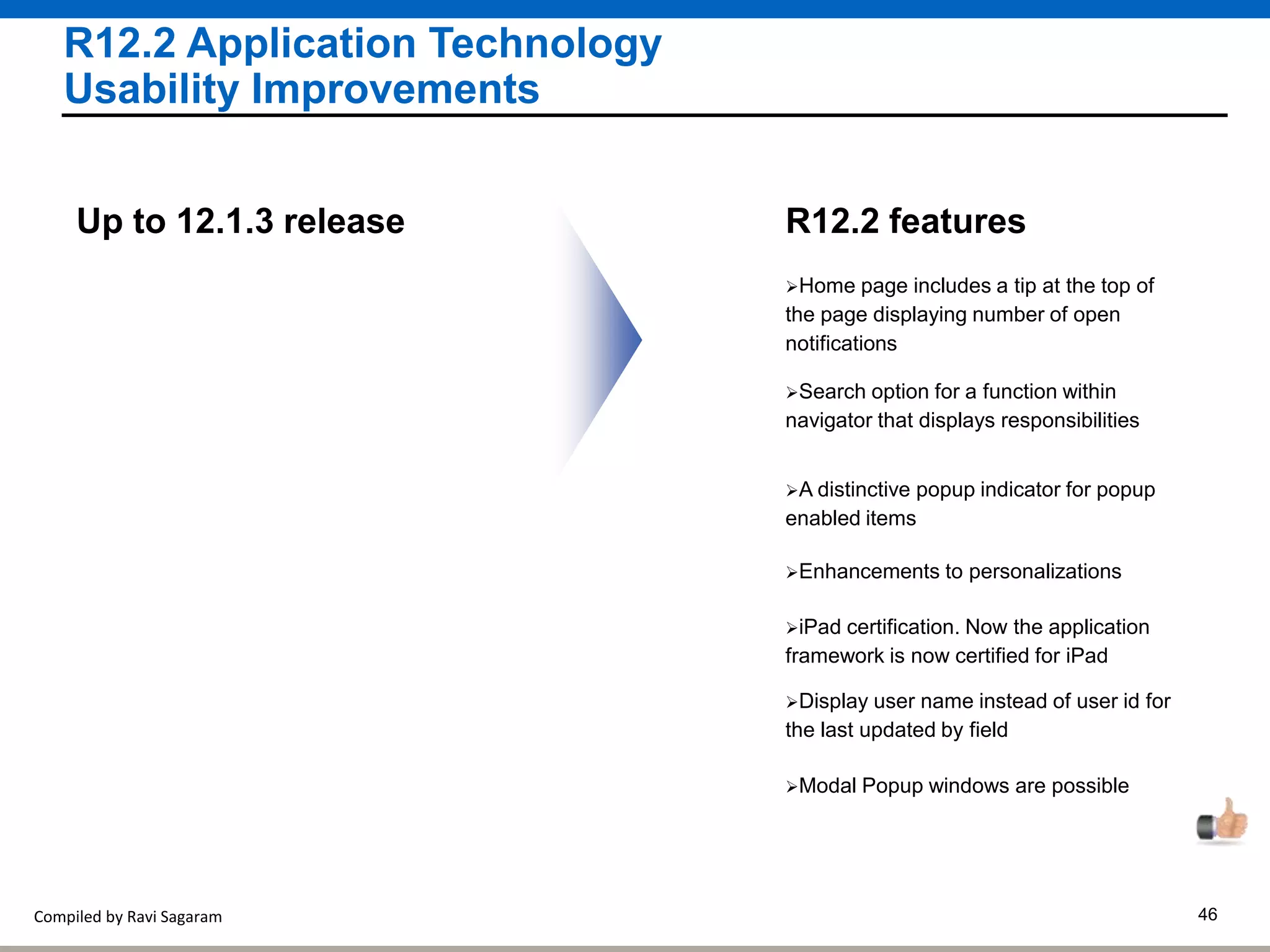 R12.2 Application Technology
Usability Improvements

Up to 12.1.3 release

R12.2 features

➢Home page includes a tip at the top of the page displaying number of open notifications

➢Search option for a function within navigator that displays responsibilities

➢A distinctive popup indicator for popup enabled items

➢Enhancements to personalizations

➢iPad certification. Now the application framework is now certified for iPad

➢Display user name instead of user id for the last updated by field

➢Modal Popup windows are possible

Compiled by Ravi Sagaram

46